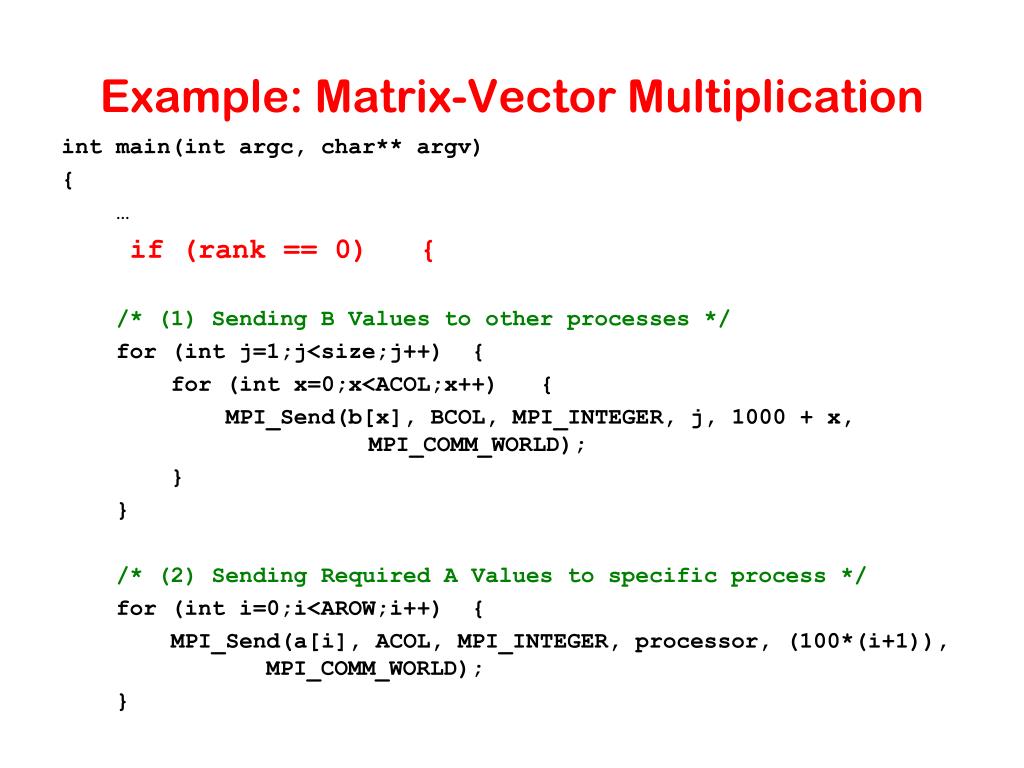 Example: Matrix-Vector Multiplication

int main(int argc, char** argv)
{
…
if (rank == 0) {

/* (1) Sending B Values to other processes */
for (int j=1;j<size;j++) {
for (int x=0;x<ACOL;x++) {
MPI_Send(b[x], BCOL, MPI_INTEGER, j, 1000 + x, MPI_COMM_WORLD);
}
}

/* (2) Sending Required A Values to specific process */
for (int i=0;i<AROW;i++) {
MPI_Send(a[i], ACOL, MPI_INTEGER, processor, (100*(i+1)), MPI_COMM_WORLD);
}